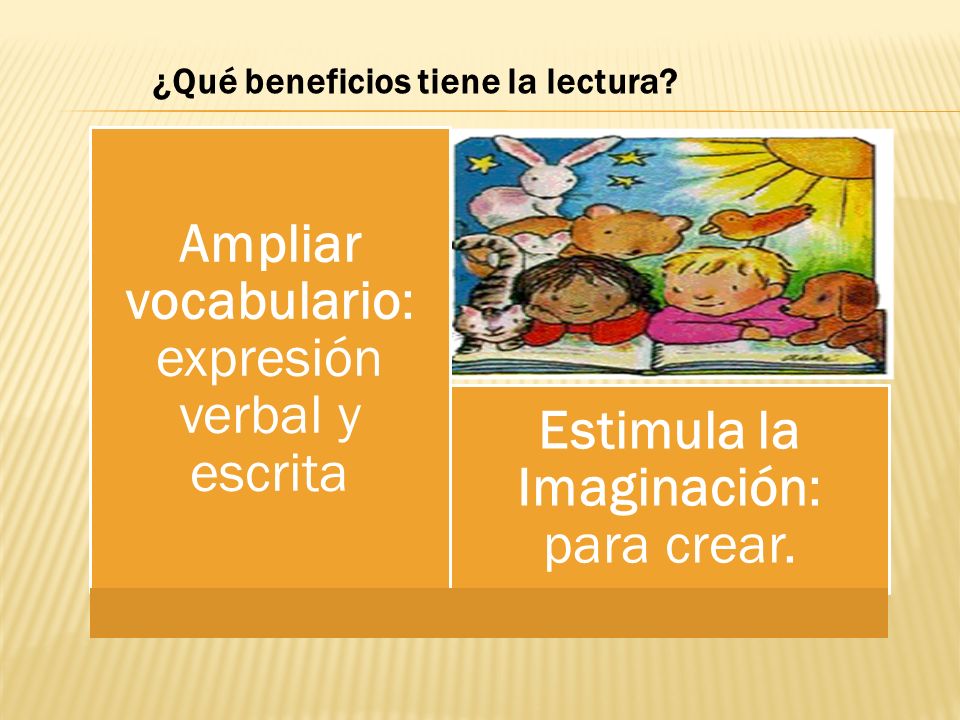 ¿Qué beneficios tiene la lectura?

Ampliar vocabulario: expresión verbal y escrita

Estimula la Imaginación: para crear.